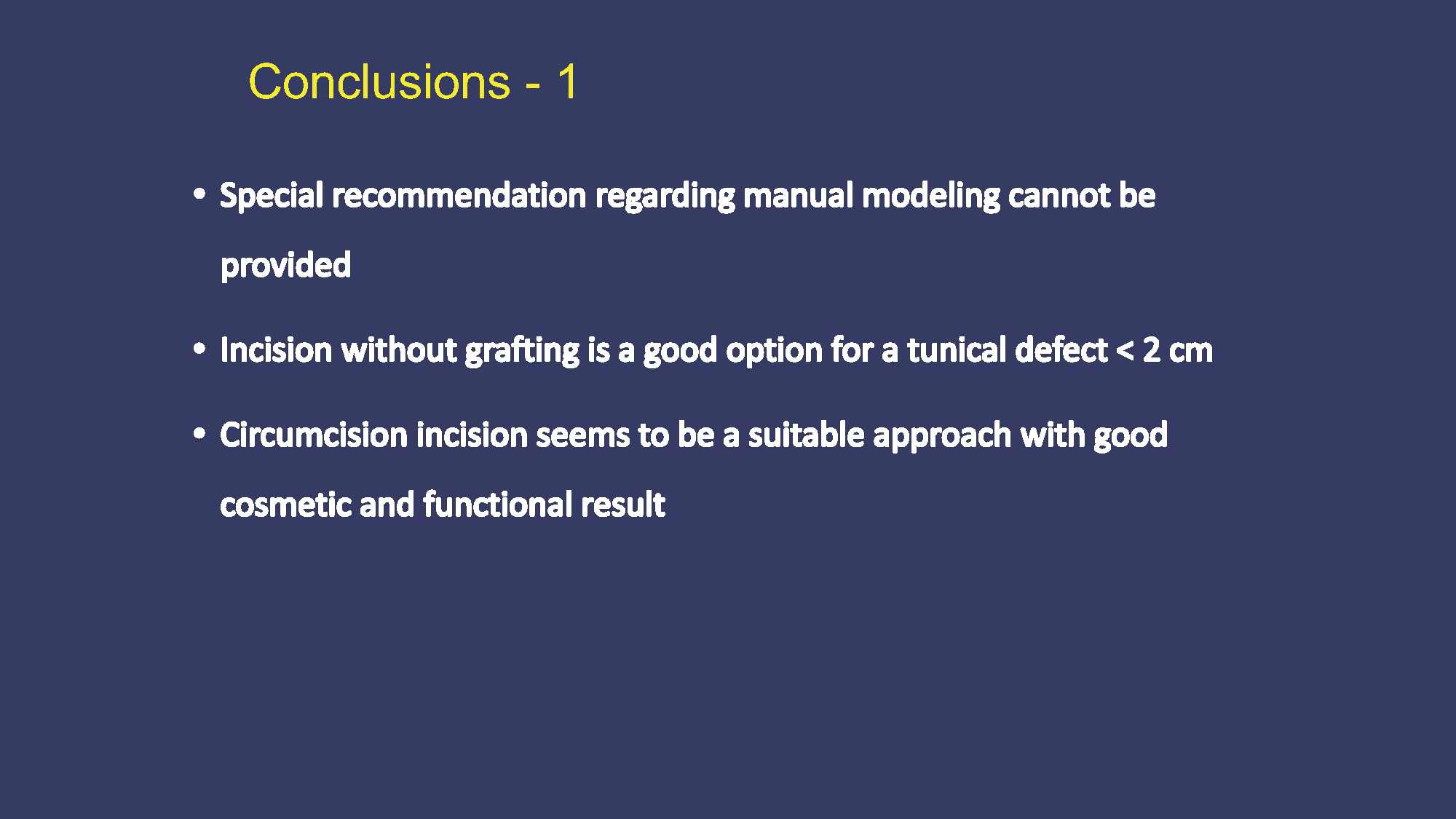 Conclusions - 1

• Special recommendation regarding manual modeling cannot be provided

• Incision without grafting is a good option for a tunical defect < 2 cm

• Circumcision incision seems to be a suitable approach with good cosmetic and functional result